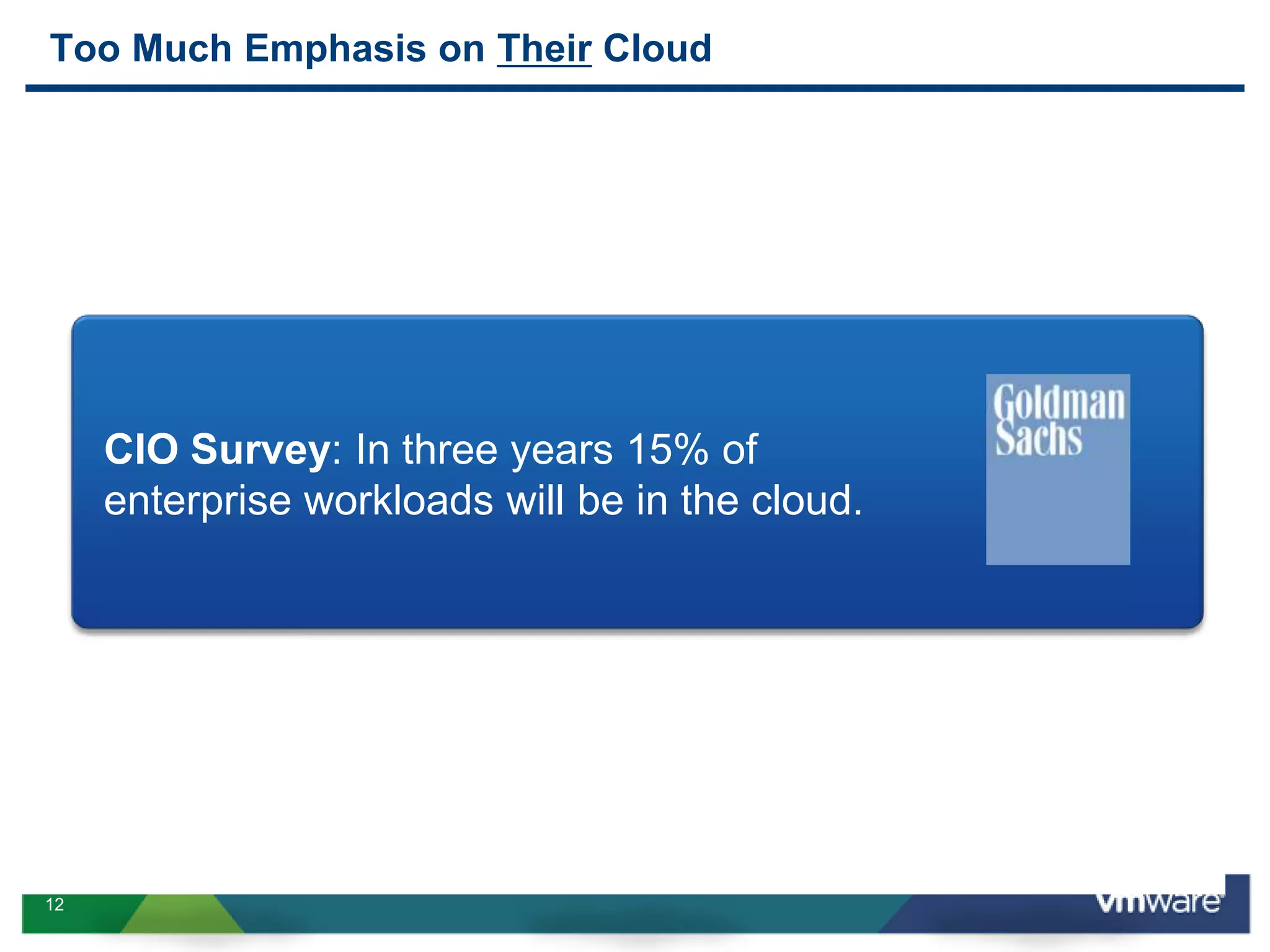 Too Much Emphasis on Their Cloud

CIO Survey: In three years 15% of enterprise workloads will be in the cloud.

Goldman Sachs

12

vmware